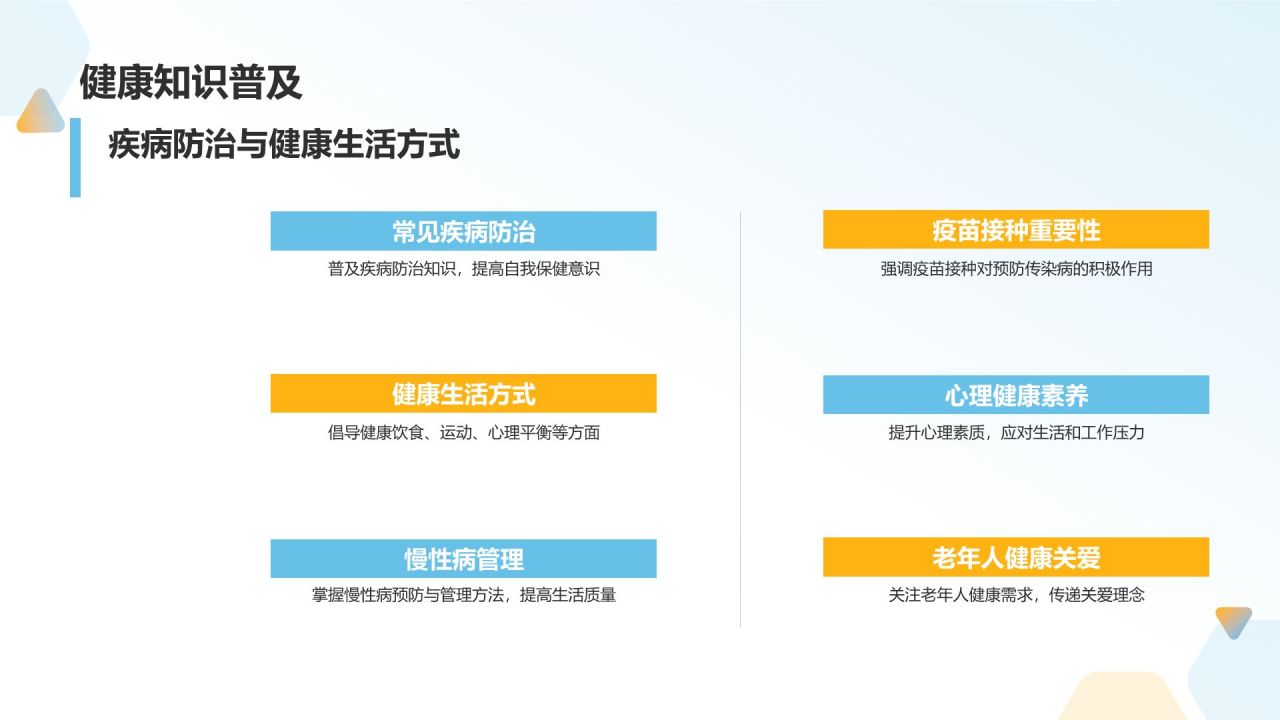 健康知识普及

疾病防治与健康生活方式

常见疾病防治

普及疾病防治知识，提高自我保健意识

健康生活方式

倡导健康饮食、运动、心理平衡等方面

慢性病管理

掌握慢性病预防与管理方法，提高生活质量

疫苗接种重要性

强调疫苗接种对预防传染病的积极作用

心理健康素养

提升心理素质，应对生活和工作压力

老年人健康关爱

关注老年人健康需求，传递关爱理念